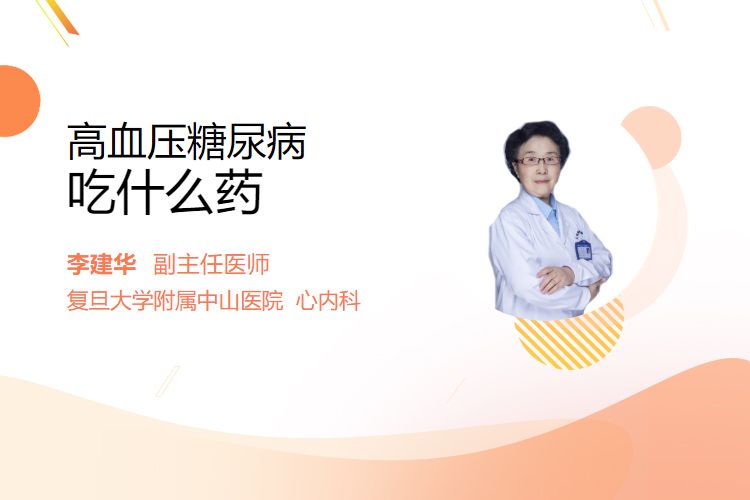 高血压糖尿病
吃什么药

李建华 副主任医师
复旦大学附属中山医院 心内科